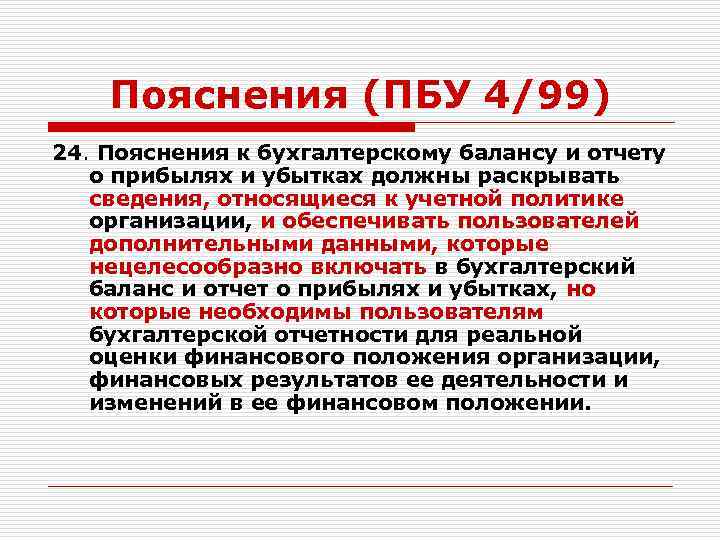 Пояснения (ПБУ 4/99)

24. Пояснения к бухгалтерскому балансу и отчету о прибылях и убытках должны раскрывать сведения, относящиеся к учетной политике организации, и обеспечивать пользователей дополнительными данными, которые нецелесообразно включать в бухгалтерский баланс и отчет о прибылях и убытках, но которые необходимы пользователям бухгалтерской отчетности для реальной оценки финансового положения организации, финансовых результатов ее деятельности и изменений в ее финансовом положении.